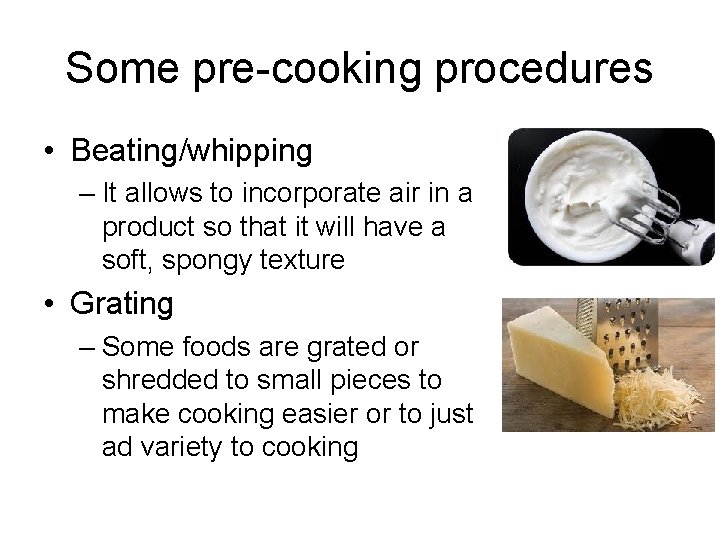 Some pre-cooking procedures

• Beating/whipping
– It allows to incorporate air in a product so that it will have a soft, spongy texture

• Grating
– Some foods are grated or shredded to small pieces to make cooking easier or to just ad variety to cooking